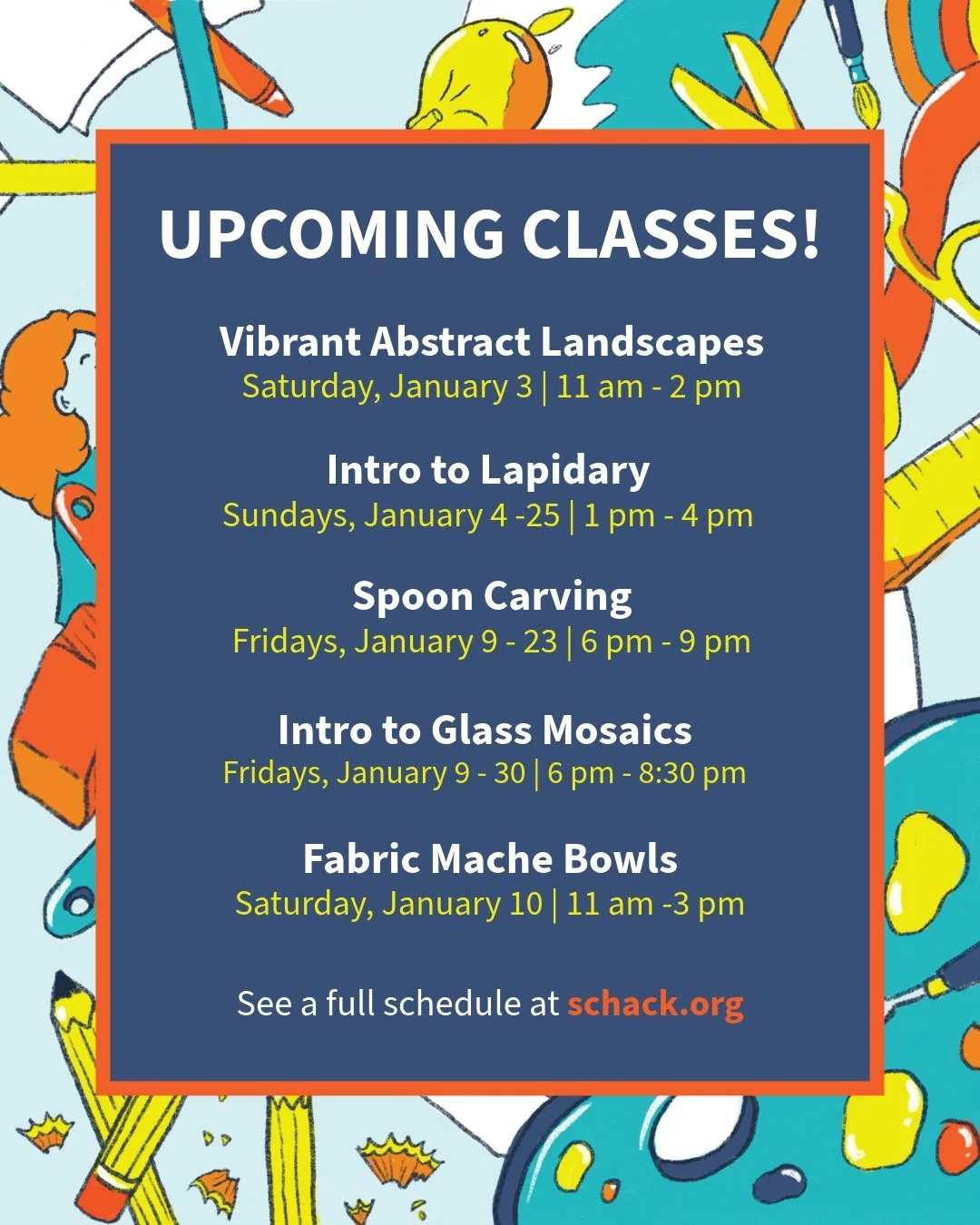 UPCOMING CLASSES!

Vibrant Abstract Landscapes
Saturday, January 3 | 11 am - 2 pm

Intro to Lapidary
Sundays, January 4 -25 | 1 pm - 4 pm

Spoon Carving
Fridays, January 9 - 23 | 6 pm - 9 pm

Intro to Glass Mosaics
Fridays, January 9 - 30 | 6 pm - 8:30 pm

Fabric Mache Bowls
Saturday, January 10 | 11 am -3 pm

See a full schedule at schack.org